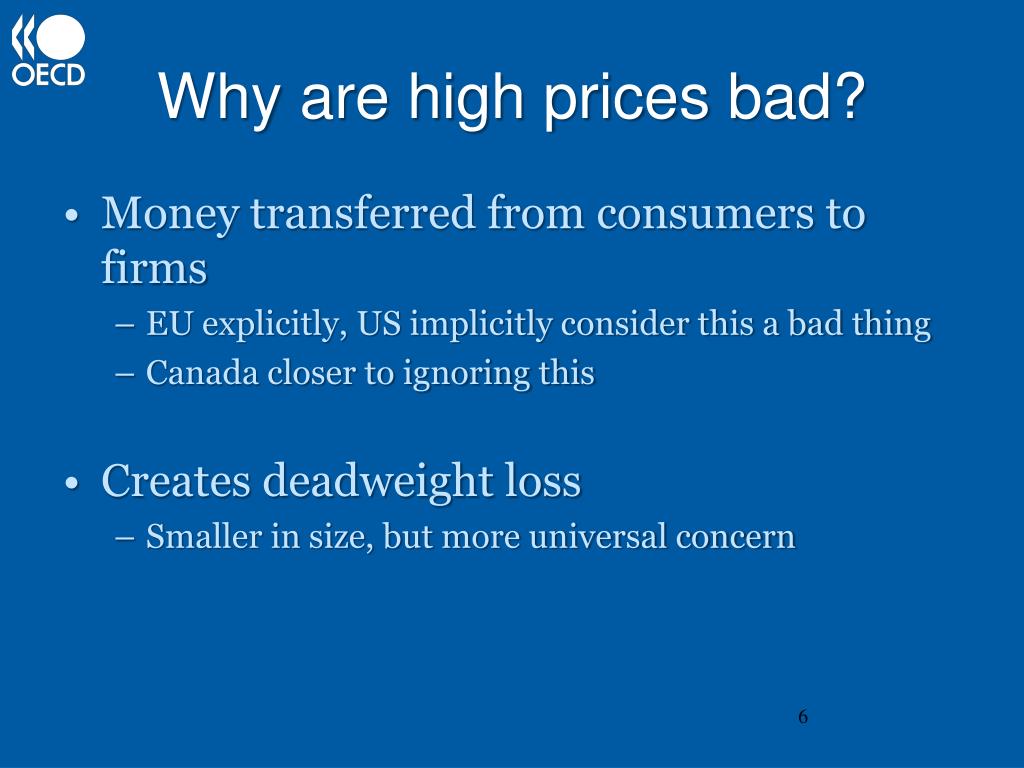 OECD

Why are high prices bad?

• Money transferred from consumers to firms
– EU explicitly, US implicitly consider this a bad thing
– Canada closer to ignoring this

• Creates deadweight loss
– Smaller in size, but more universal concern

6